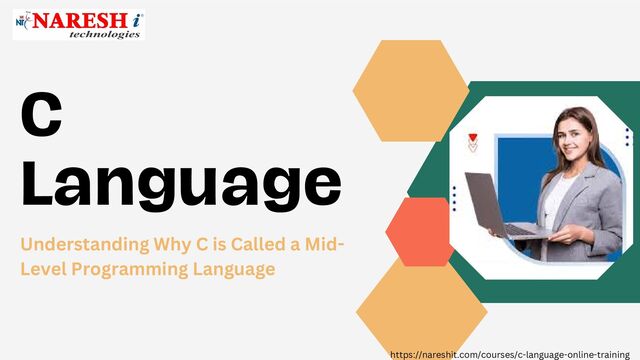 NARESH i technologies

C Language

Understanding Why C is Called a Mid-Level Programming Language

https://nareshit.com/courses/c-language-online-training